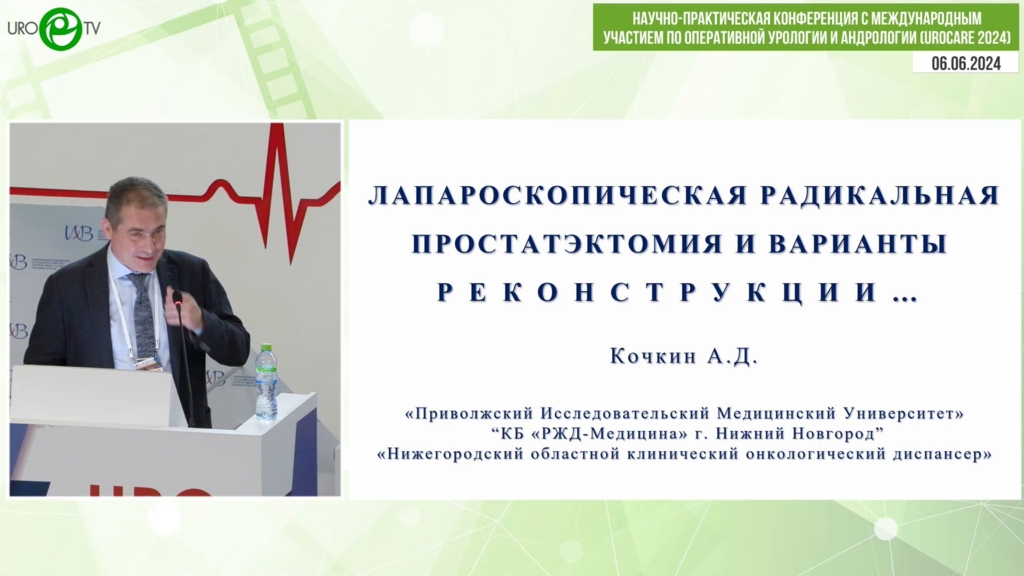 URO TV

НАУЧНО-ПРАКТИЧЕСКАЯ КОНФЕРЕНЦИЯ С МЕЖДУНАРОДНЫМ УЧАСТИЕМ ПО ОПЕРАТИВНОЙ УРОЛОГИИ И АНДРОЛОГИИ (UROCARE 2024)

06.06.2024

ЛАПАРОСКОПИЧЕСКАЯ РАДИКАЛЬНАЯ ПРОСТАТЭКТОМИЯ И ВАРИАНТЫ РЕКОНСТРУКЦИИ …

Кочкин А.Д.

«Приволжский Исследовательский Медицинский Университет»
“КБ «РЖД-Медицина» г. Нижний Новгород”
«Нижегородский областной клинический онкологический диспансер»